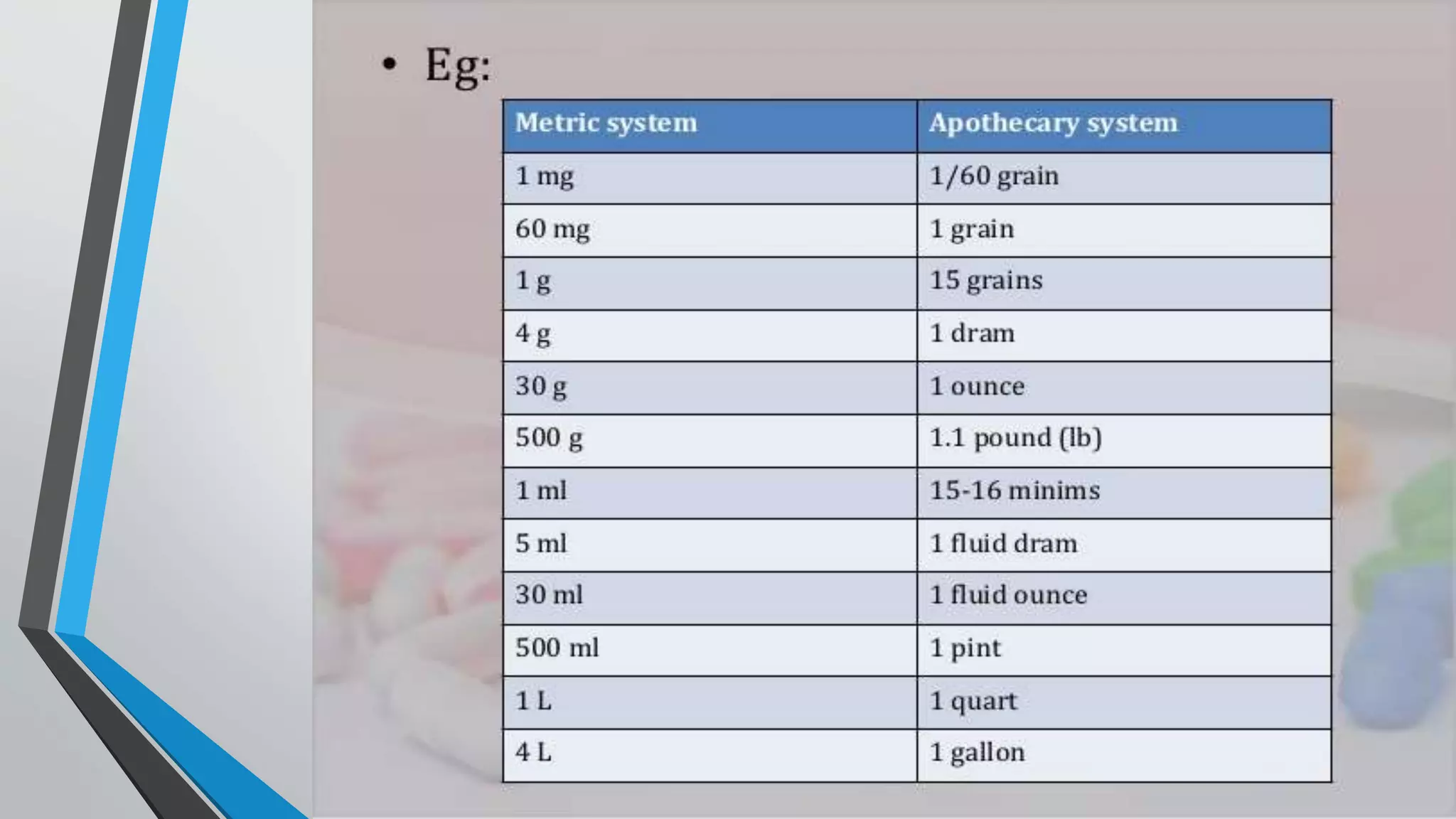 • Eg:

| Metric system | Apothecary system |
|---|---|
| 1 mg | 1/60 grain |
| 60 mg | 1 grain |
| 1 g | 15 grains |
| 4 g | 1 dram |
| 30 g | 1 ounce |
| 500 g | 1.1 pound (lb) |
| 1 ml | 15-16 minims |
| 5 ml | 1 fluid dram |
| 30 ml | 1 fluid ounce |
| 500 ml | 1 pint |
| 1 L | 1 quart |
| 4 L | 1 gallon |